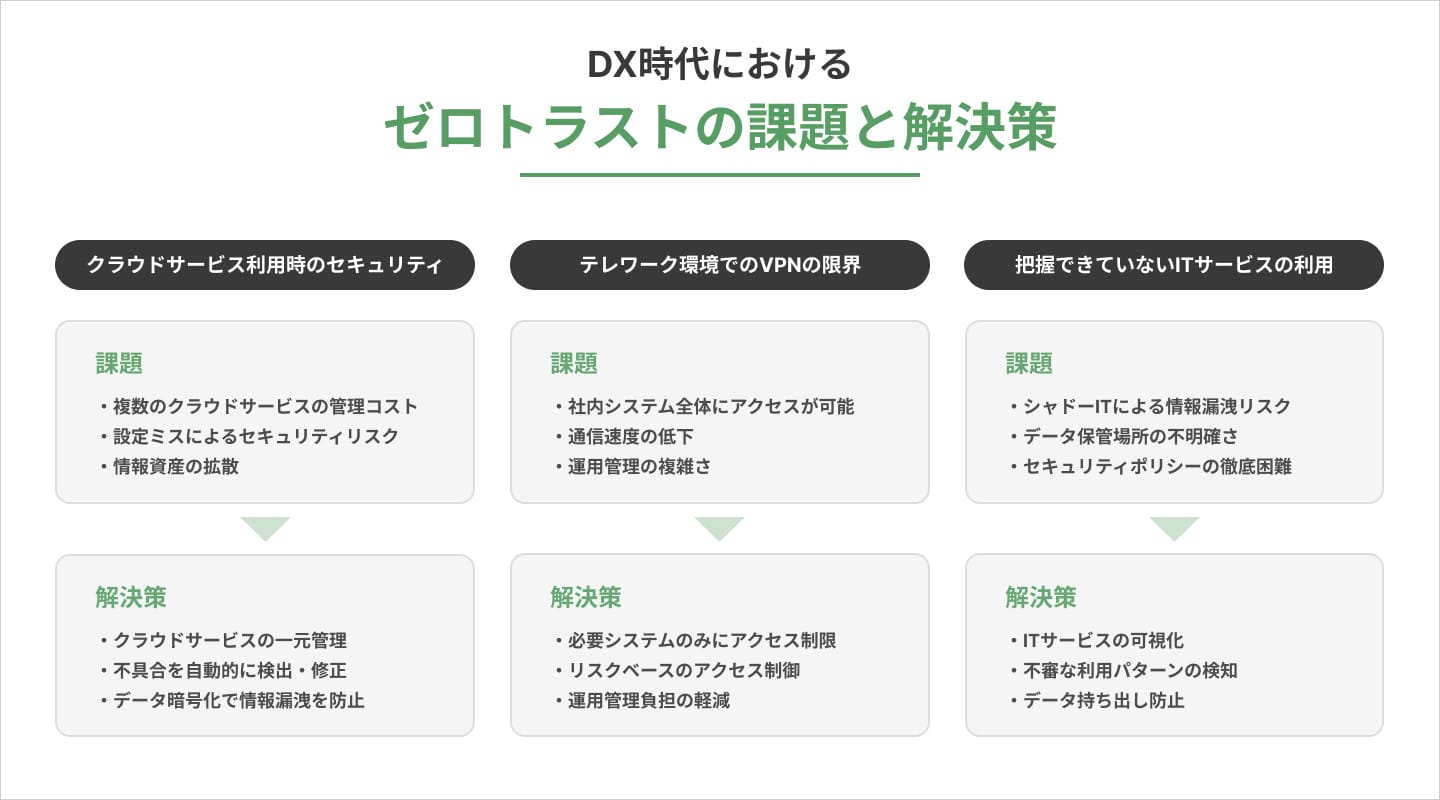 DX時代における

ゼロトラストの課題と解決策

クラウドサービス利用時のセキュリティ

課題

・複数のクラウドサービスの管理コスト
・設定ミスによるセキュリティリスク
・情報資産の拡散

解決策

・クラウドサービスの一元管理
・不具合を自動的に検出・修正
・データ暗号化で情報漏洩を防止

テレワーク環境でのVPNの限界

課題

・社内システム全体にアクセスが可能
・通信速度の低下
・運用管理の複雑さ

解決策

・必要システムのみにアクセス制限
・リスクベースのアクセス制御
・運用管理負担の軽減

把握できていないITサービスの利用

課題

・シャドーITによる情報漏洩リスク
・データ保管場所の不明確さ
・セキュリティポリシーの徹底困難

解決策

・ITサービスの可視化
・不審な利用パターンの検知
・データ持ち出し防止